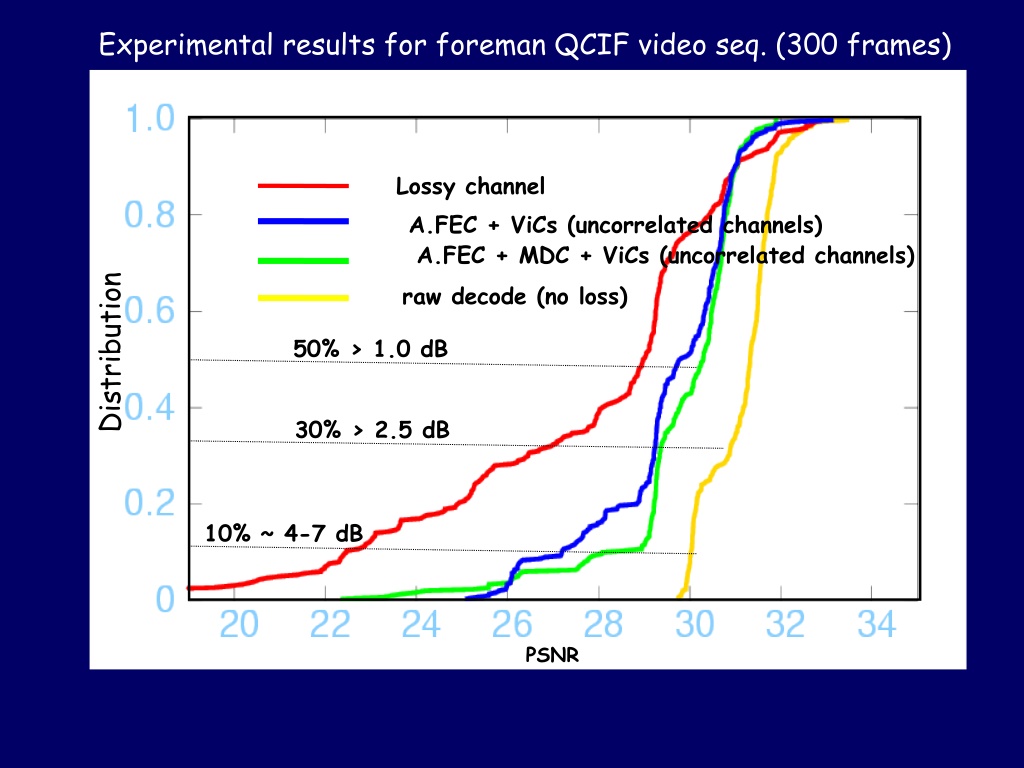 Experimental results for foreman QCIF video seq. (300 frames)

1.0

0.8

0.6

0.4

0.2

0

Distribution

Lossy channel

A.FEC + ViCs (uncorrelated channels)

A.FEC + MDC + ViCs (uncorrelated channels)

raw decode (no loss)

50% > 1.0 dB

30% > 2.5 dB

10% ~ 4-7 dB

20 22 24 26 28 30 32 34

PSNR